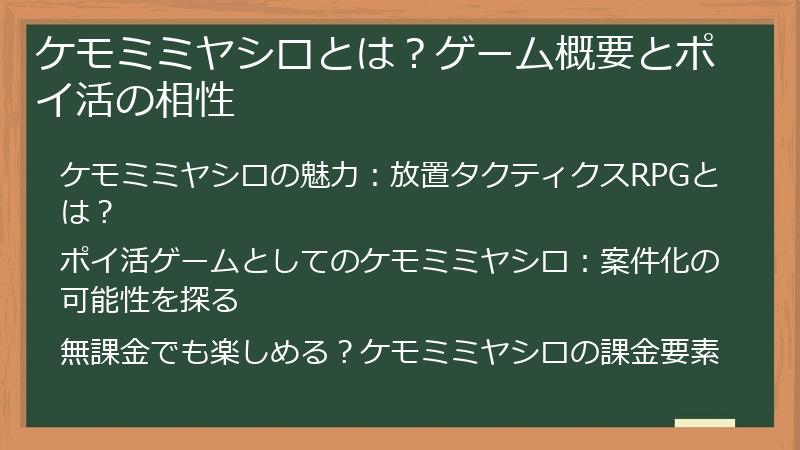 ケモミミヤシロとは？ゲーム概要とポイ活の相性

ケモミミヤシロの魅力：放置タクティクスRPGとは？

ポイ活ゲームとしてのケモミミヤシロ：案件化の可能性を探る

無課金でも楽しめる？ケモミミヤシロの課金要素